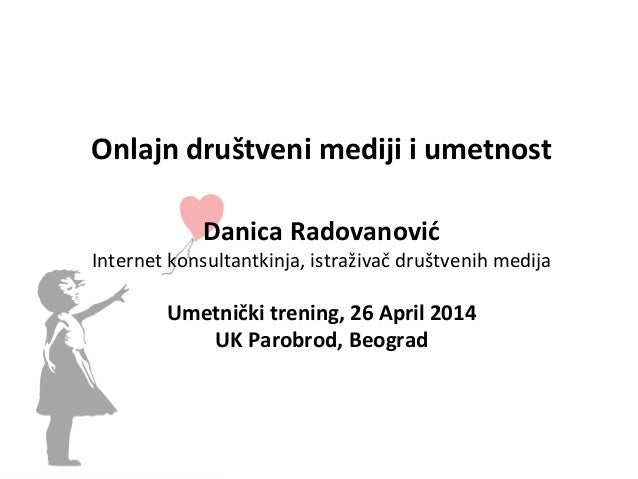 Onlajn društveni mediji i umetnost

Danica Radovanović
Internet konsultantkinja, istraživač društvenih medija

Umetnički trening, 26 April 2014
UK Parobrod, Beograd